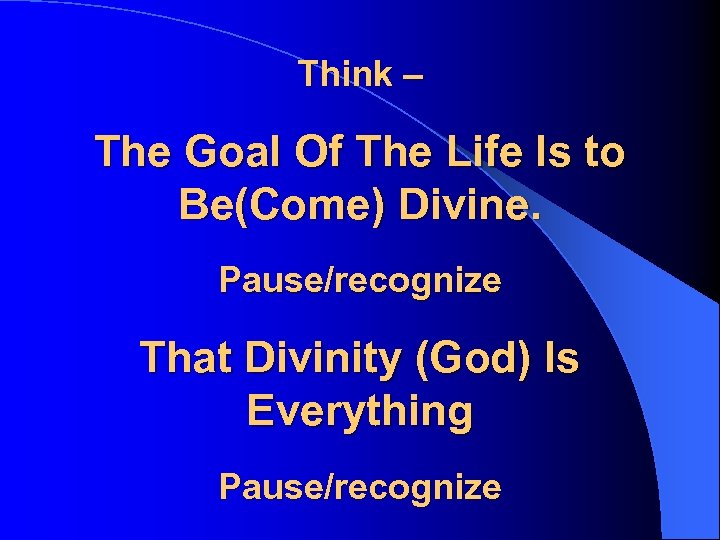 Think –

The Goal Of The Life Is to Be(Come) Divine.

Pause/recognize

That Divinity (God) Is Everything

Pause/recognize